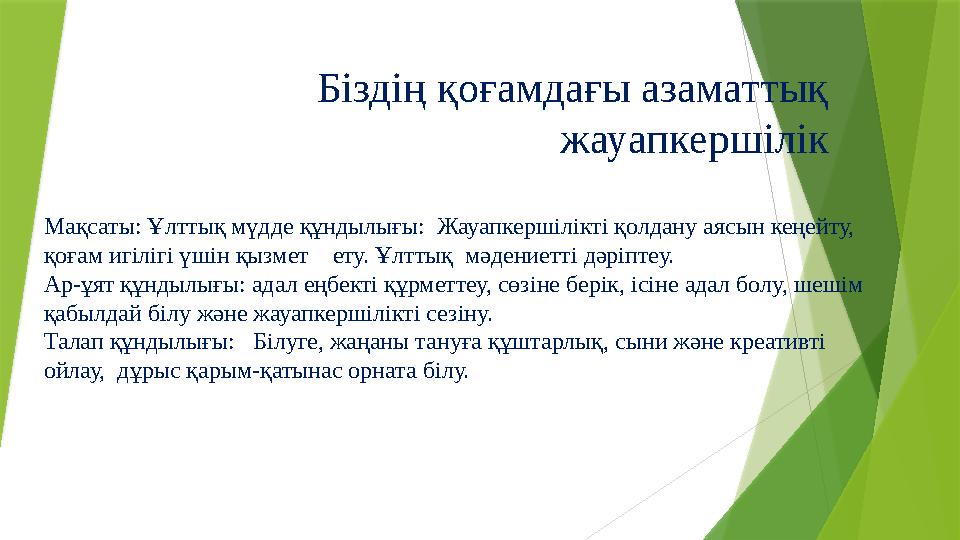 Біздің қоғамдағы азаматтық жауапкершілік

Мақсаты: Ұлттық мүдде құндылығы: Жауапкершілікті қолдану аясын кеңейту, қоғам игілігі үшін қызмет ету. Ұлттық мәдениетті дәріптеу.
Ар-ұят құндылығы: адал еңбекті құрметтеу, сөзіне берік, ісіне адал болу, шешім қабылдай білу және жауапкершілікті сезіну.
Талап құндылығы: Білуге, жаңаны тануға құштарлық, сыни және креативті ойлау, дұрыс қарым-қатынас орната білу.